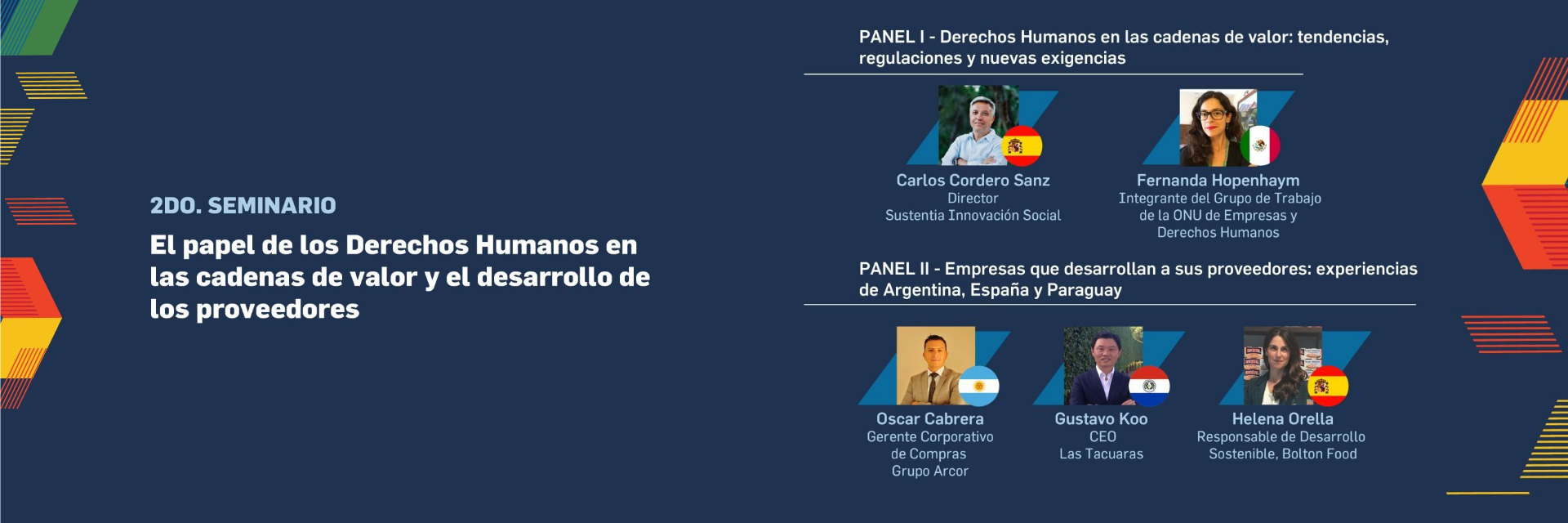 2DO. SEMINARIO

El papel de los Derechos Humanos en las cadenas de valor y el desarrollo de los proveedores

PANEL I - Derechos Humanos en las cadenas de valor: tendencias, regulaciones y nuevas exigencias

Carlos Cordero Sanz
Director
Sustentia Innovación Social

Fernanda Hopenhaym
Integrante del Grupo de Trabajo de la ONU de Empresas y Derechos Humanos

PANEL II - Empresas que desarrollan a sus proveedores: experiencias de Argentina, España y Paraguay

Oscar Cabrera
Gerente Corporativo de Compras
Grupo Arcor

Gustavo Koo
CEO
Las Tacuaras

Helena Orella
Responsable de Desarrollo Sostenible, Bolton Food